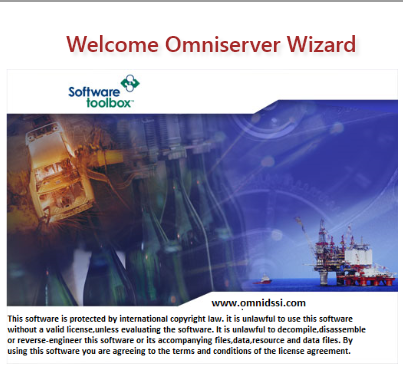 Welcome Omniserver Wizard

Software toolbox™

www.omnidssi.com

This software is protected by international copyright law. it is unlawful to use this software without a valid license,unless evaluating the software. It is unlawful to decompile,disassemble or reverse-engineer this software or its accompanying files,data,resource and data files. By using this software you are agreeing to the terms and conditions of the license agreement.